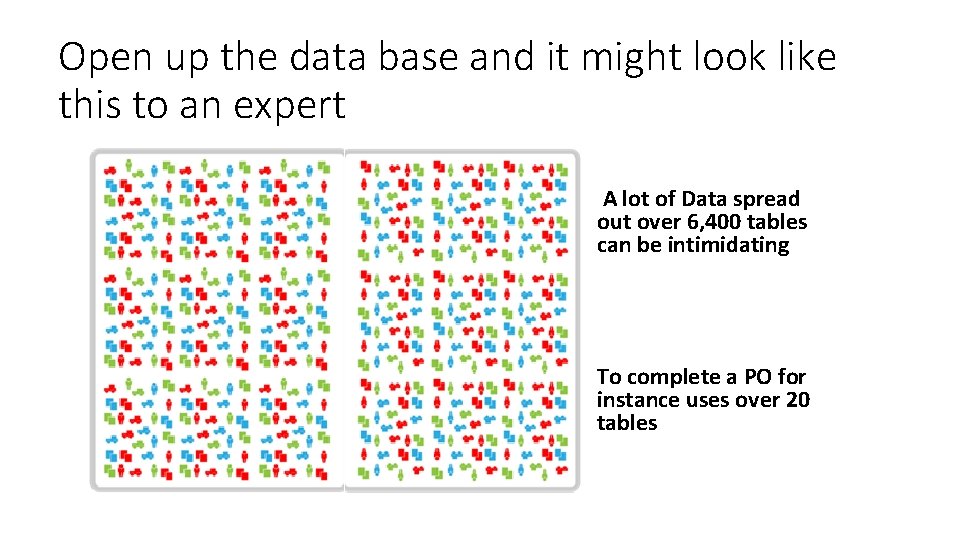 Open up the data base and it might look like this to an expert

A lot of Data spread out over 6,400 tables can be intimidating

To complete a PO for instance uses over 20 tables